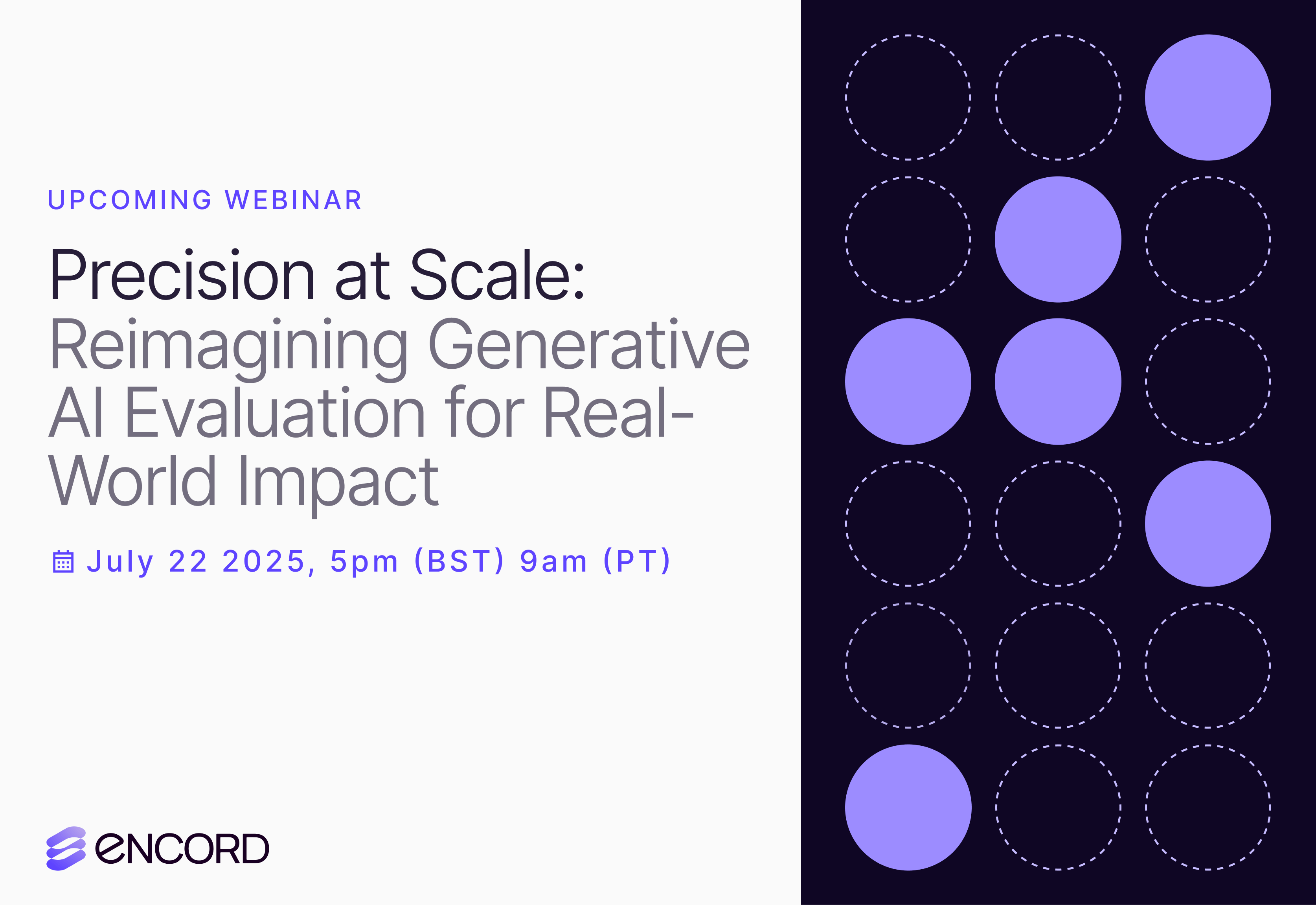 UPCOMING WEBINAR

Precision at Scale: Reimagining Generative AI Evaluation for Real-World Impact

July 22 2025, 5pm (BST) 9am (PT)

ENCORD